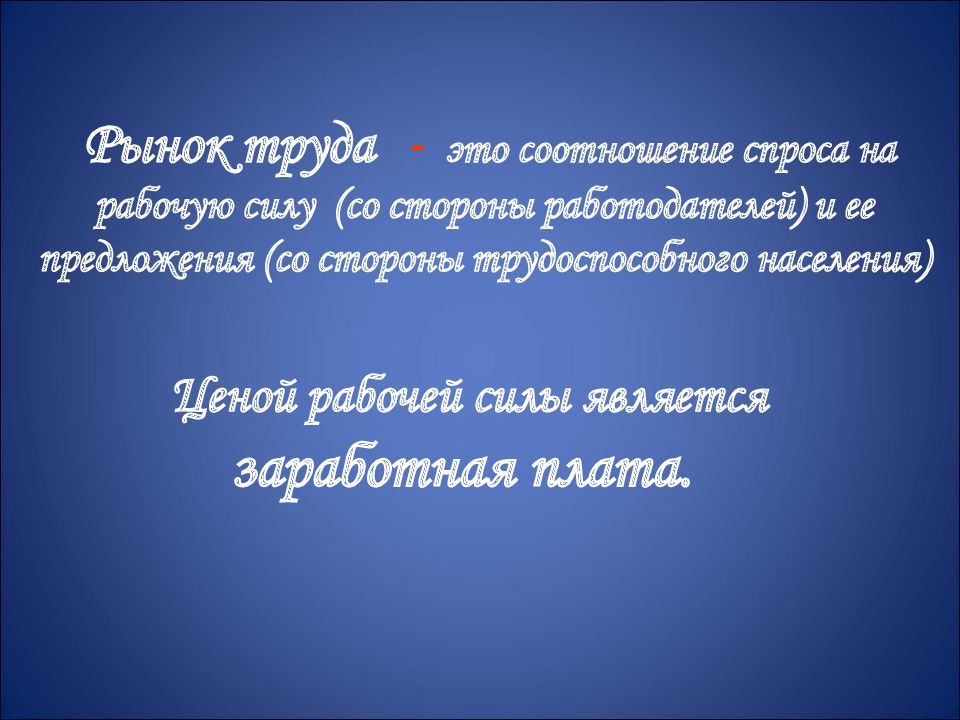 Рынок труда - это соотношение спроса на рабочую силу (со стороны работодателей) и ее предложения (со стороны трудоспособного населения)

Ценой рабочей силы является заработная плата.